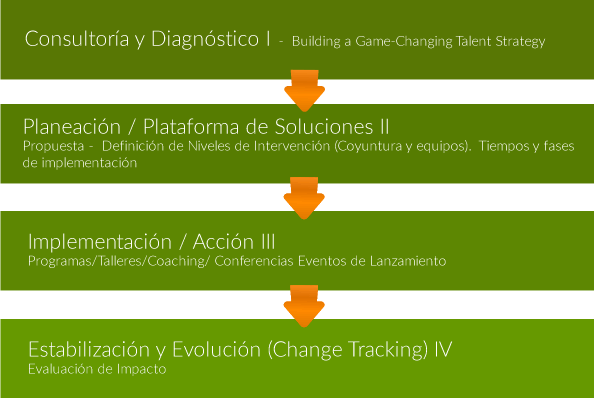 Consultoría y Diagnóstico I - Building a Game-Changing Talent Strategy

Planeación / Plataforma de Soluciones II
Propuesta - Definición de Niveles de Intervención (Coyuntura y equipos). Tiempos y fases de implementación

Implementación / Acción III
Programas/Talleres/Coaching/ Conferencias Eventos de Lanzamiento

Estabilización y Evolución (Change Tracking) IV
Evaluación de Impacto